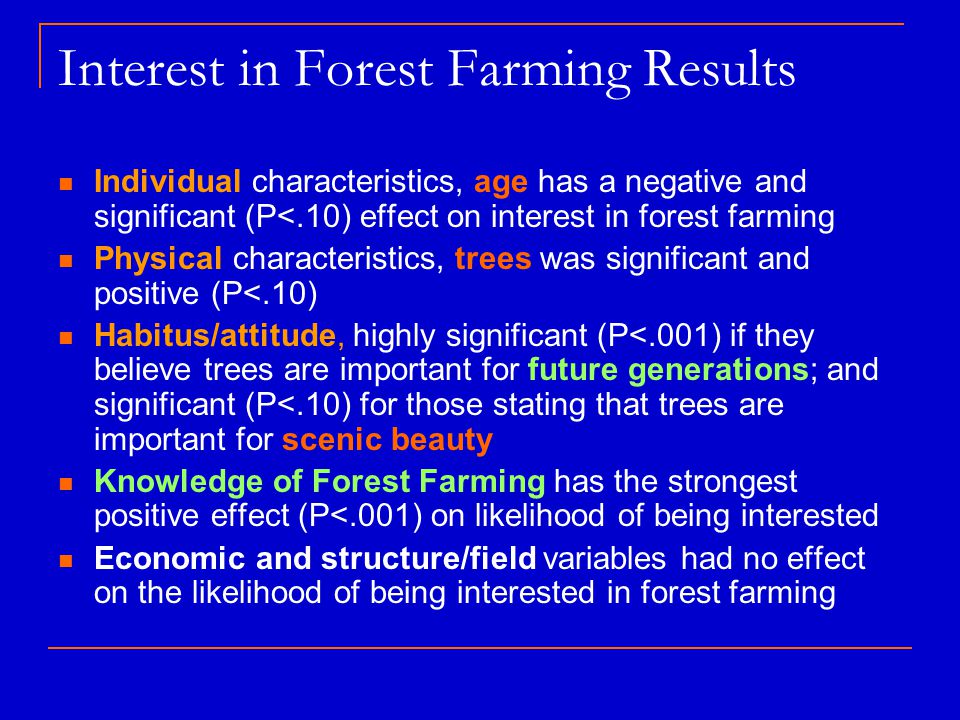 Interest in Forest Farming Results

- Individual characteristics, age has a negative and significant (P<.10) effect on interest in forest farming
- Physical characteristics, trees was significant and positive (P<.10)
- Habitus/attitude, highly significant (P<.001) if they believe trees are important for future generations; and significant (P<.10) for those stating that trees are important for scenic beauty
- Knowledge of Forest Farming has the strongest positive effect (P<.001) on likelihood of being interested
- Economic and structure/field variables had no effect on the likelihood of being interested in forest farming